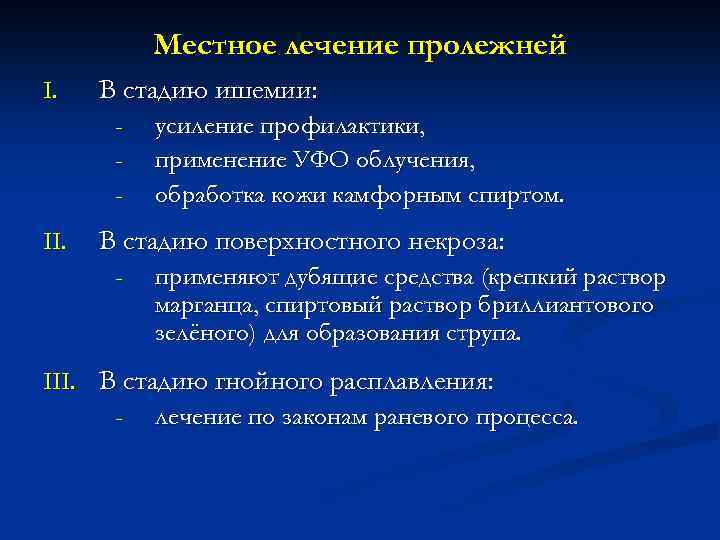 Местное лечение пролежней

I. В стадию ишемии:
- усиление профилактики,
- применение УФО облучения,
- обработка кожи камфорным спиртом.

II. В стадию поверхностного некроза:
- применяют дубящие средства (крепкий раствор марганца, спиртовый раствор бриллиантового зелёного) для образования струпа.

III. В стадию гнойного расплавления:
- лечение по законам раневого процесса.